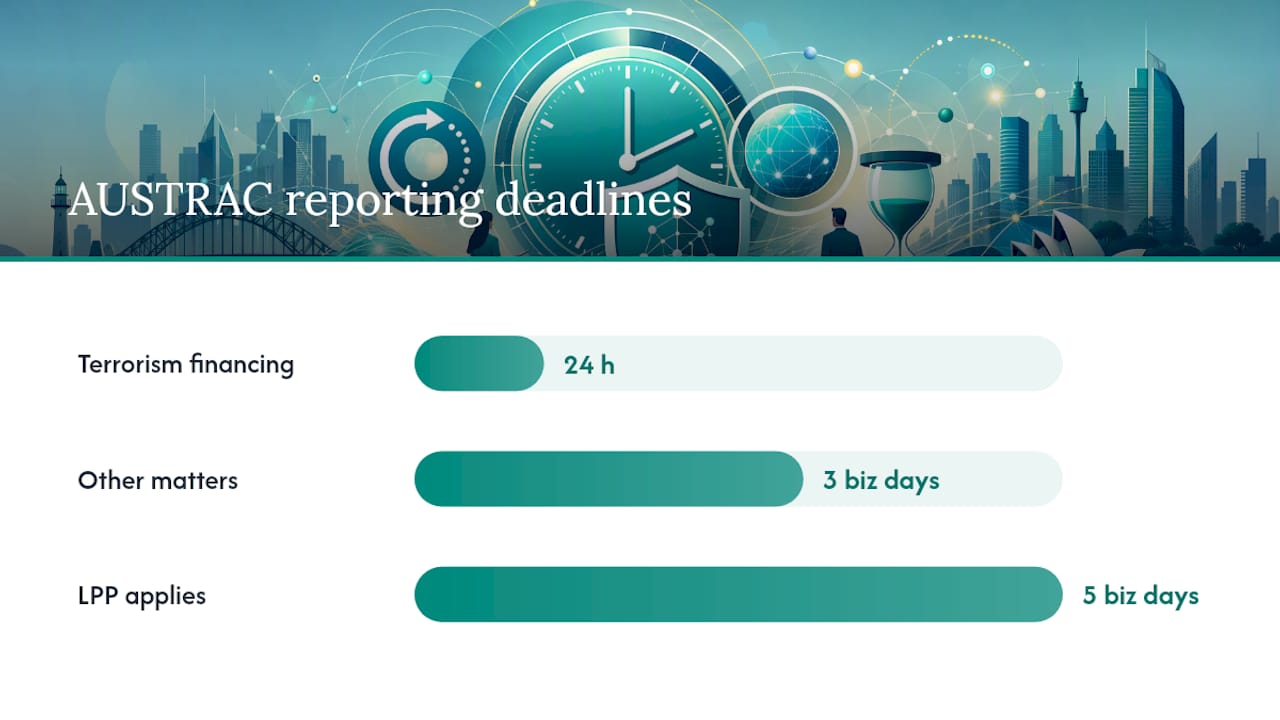 AUSTRAC reporting deadlines

Terrorism financing 24 h

Other matters 3 biz days

LPP applies 5 biz days